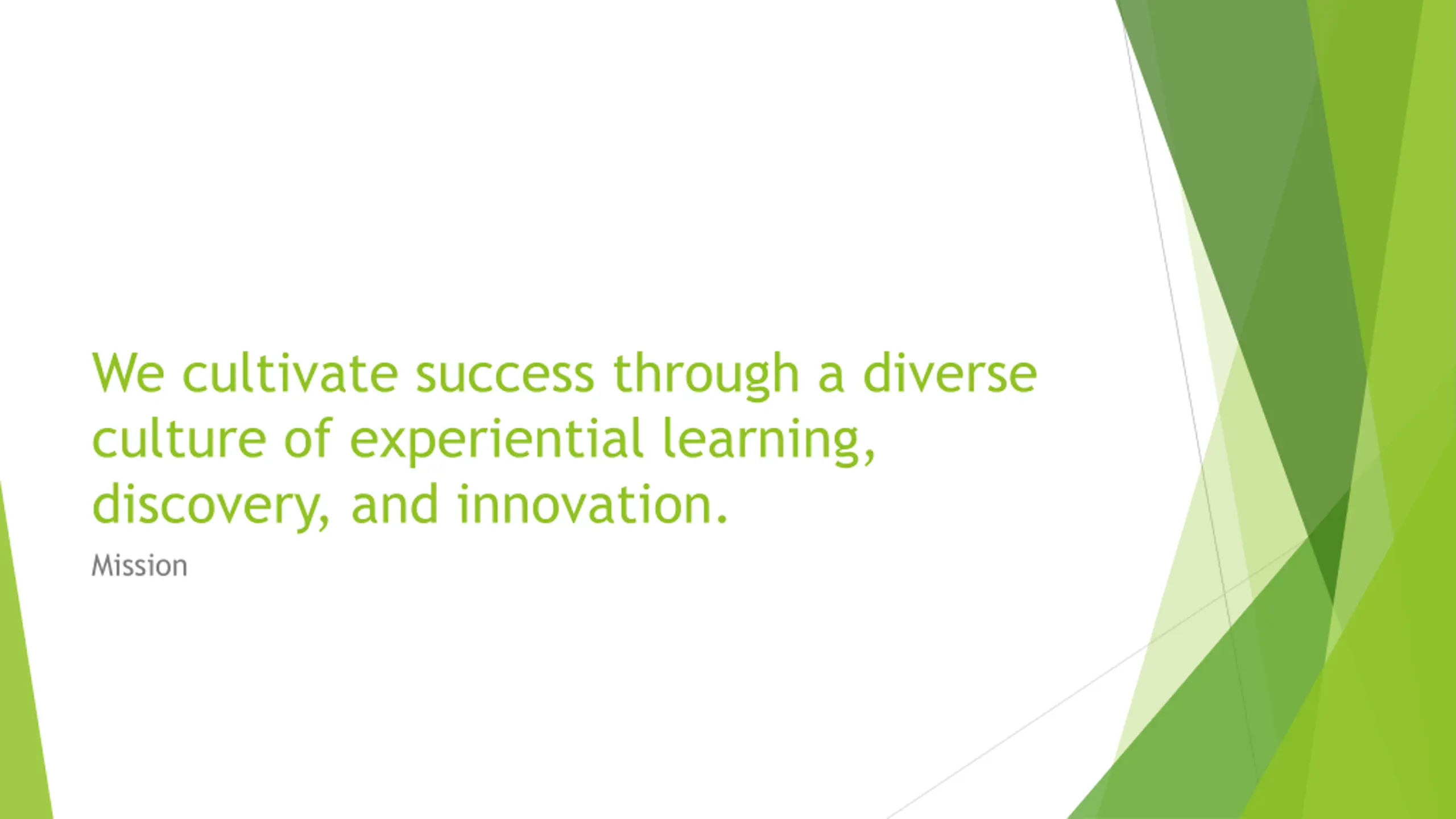 We cultivate success through a diverse culture of experiential learning, discovery, and innovation.

Mission